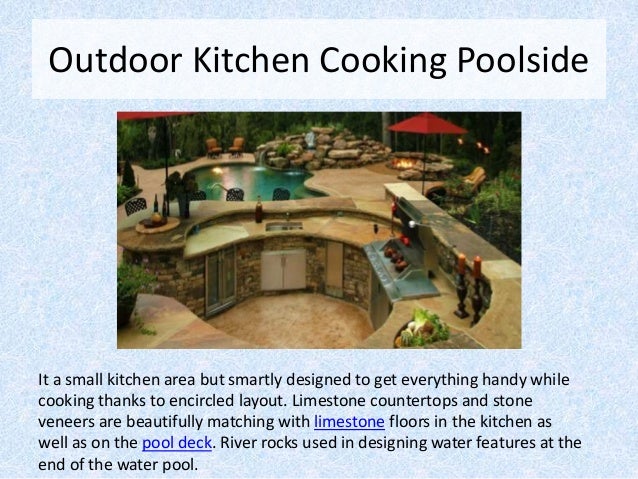 Outdoor Kitchen Cooking Poolside

It a small kitchen area but smartly designed to get everything handy while cooking thanks to encircled layout. Limestone countertops and stone veneers are beautifully matching with limestone floors in the kitchen as well as on the pool deck. River rocks used in designing water features at the end of the water pool.